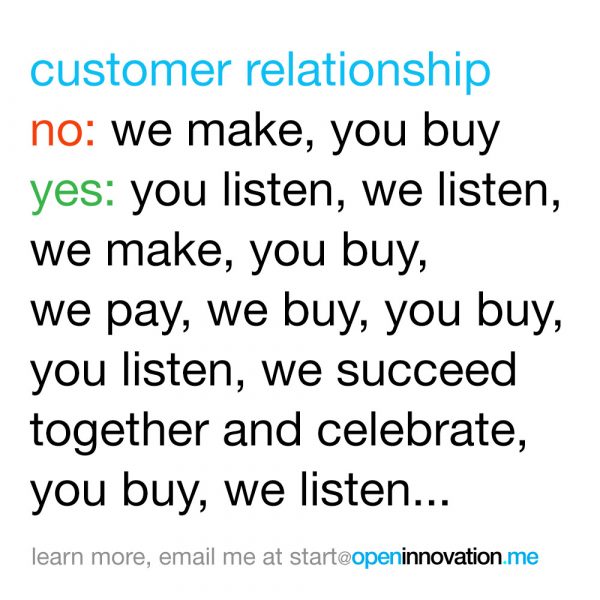 customer relationship
no: we make, you buy
yes: you listen, we listen, we make, you buy, we pay, we buy, you buy, you listen, we succeed together and celebrate, you buy, we listen...

learn more, email me at start@openinnovation.me